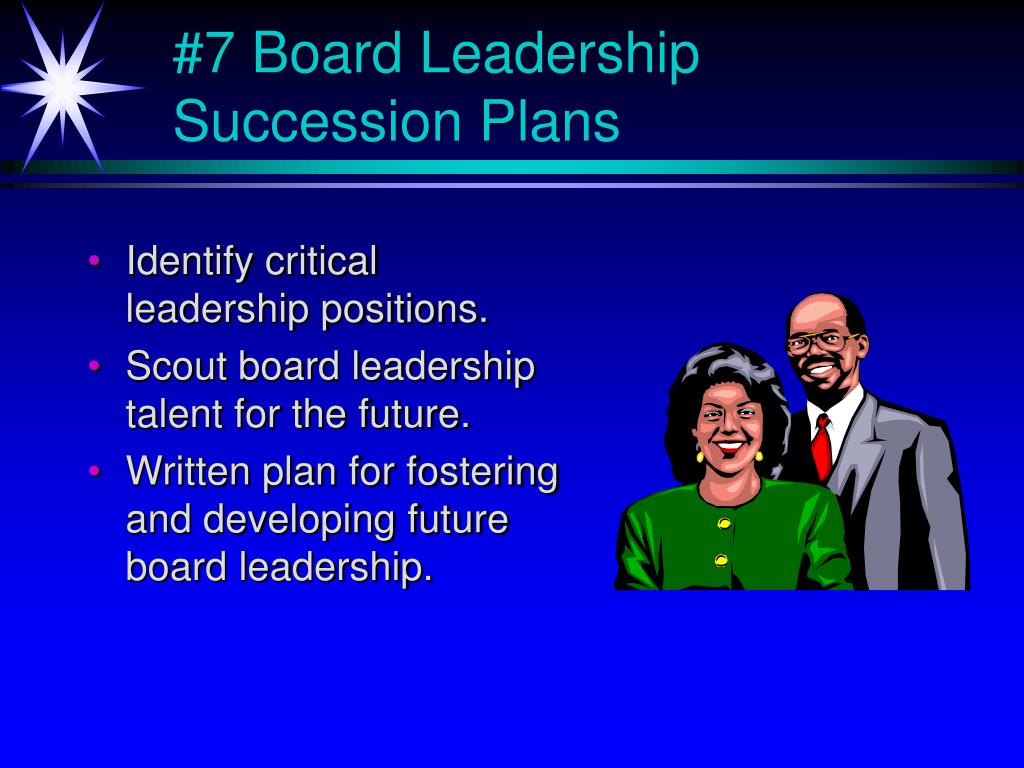 #7 Board Leadership Succession Plans

• Identify critical leadership positions.
• Scout board leadership talent for the future.
• Written plan for fostering and developing future board leadership.